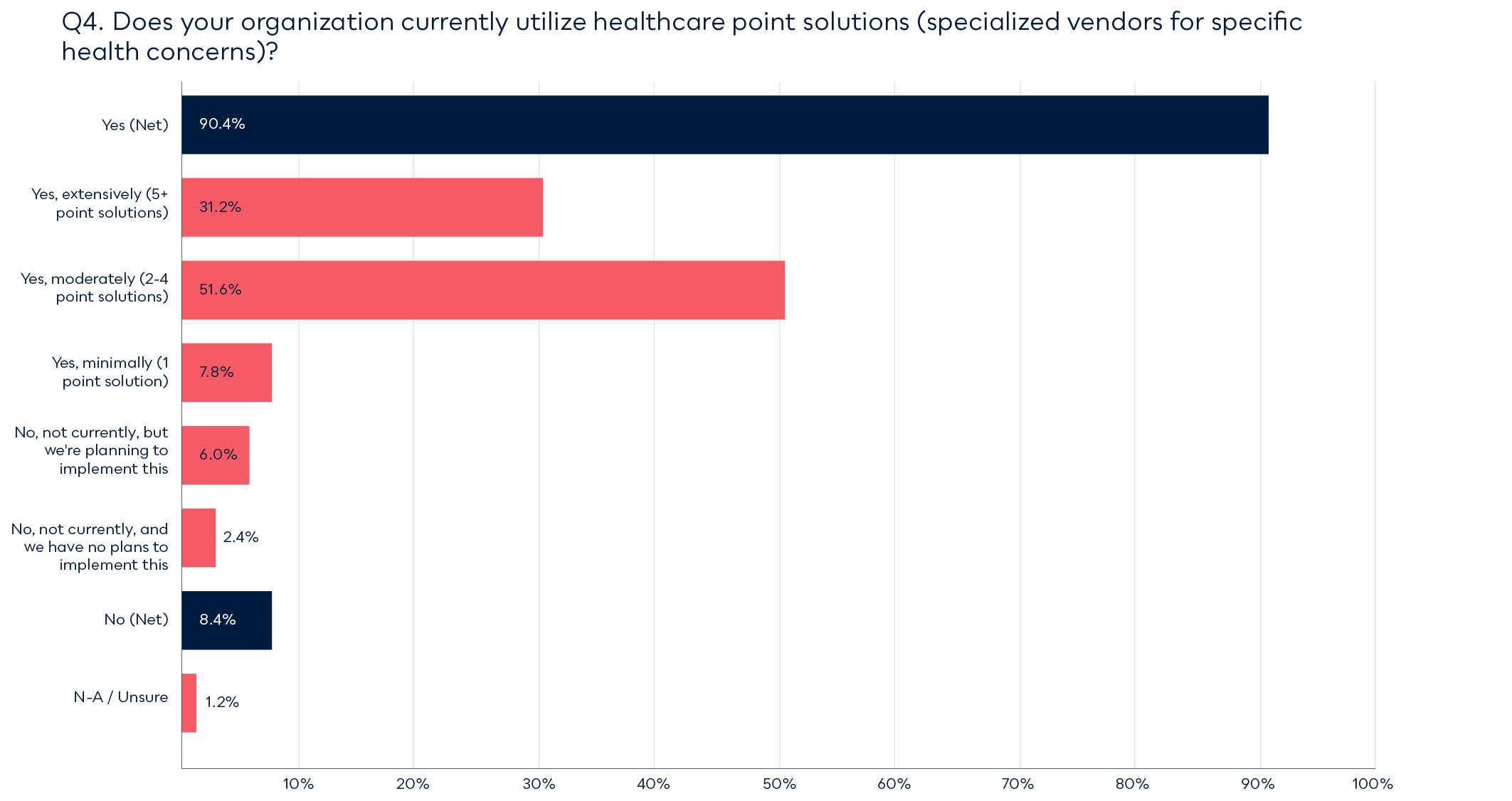 Q4. Does your organization currently utilize healthcare point solutions (specialized vendors for specific health concerns)?

Yes (Net) 90.4%

Yes, extensively (5+ point solutions) 31.2%

Yes, moderately (2-4 point solutions) 51.6%

Yes, minimally (1 point solution) 7.8%

No, not currently, but we're planning to implement this 6.0%

No, not currently, and we have no plans to implement this 2.4%

No (Net) 8.4%

N-A / Unsure 1.2%

10% 20% 30% 40% 50% 60% 70% 80% 90% 100%